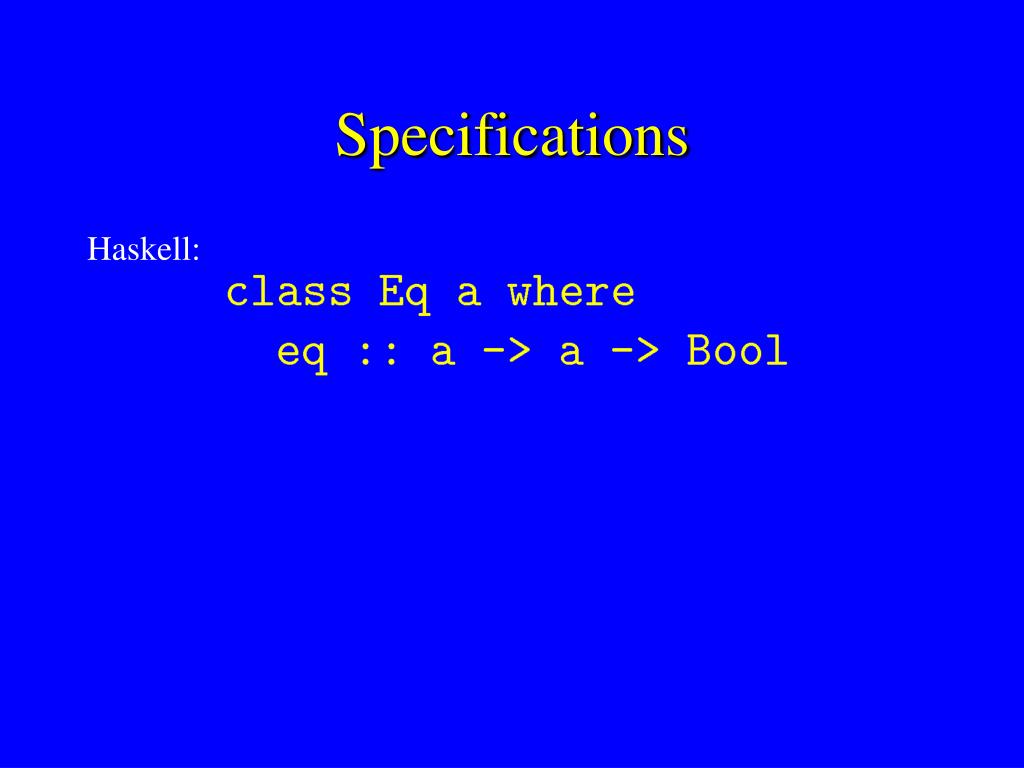 Specifications

Haskell:

class Eq a where
  eq :: a -> a -> Bool